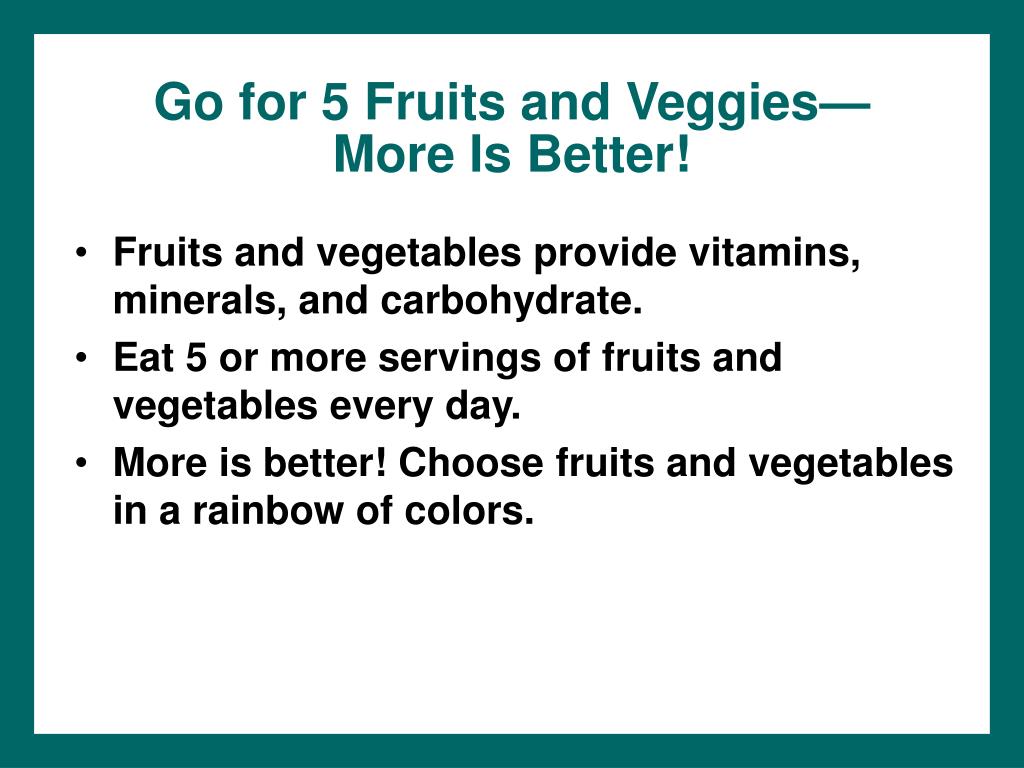 Go for 5 Fruits and Veggies—
More Is Better!

• Fruits and vegetables provide vitamins, minerals, and carbohydrate.
• Eat 5 or more servings of fruits and vegetables every day.
• More is better! Choose fruits and vegetables in a rainbow of colors.